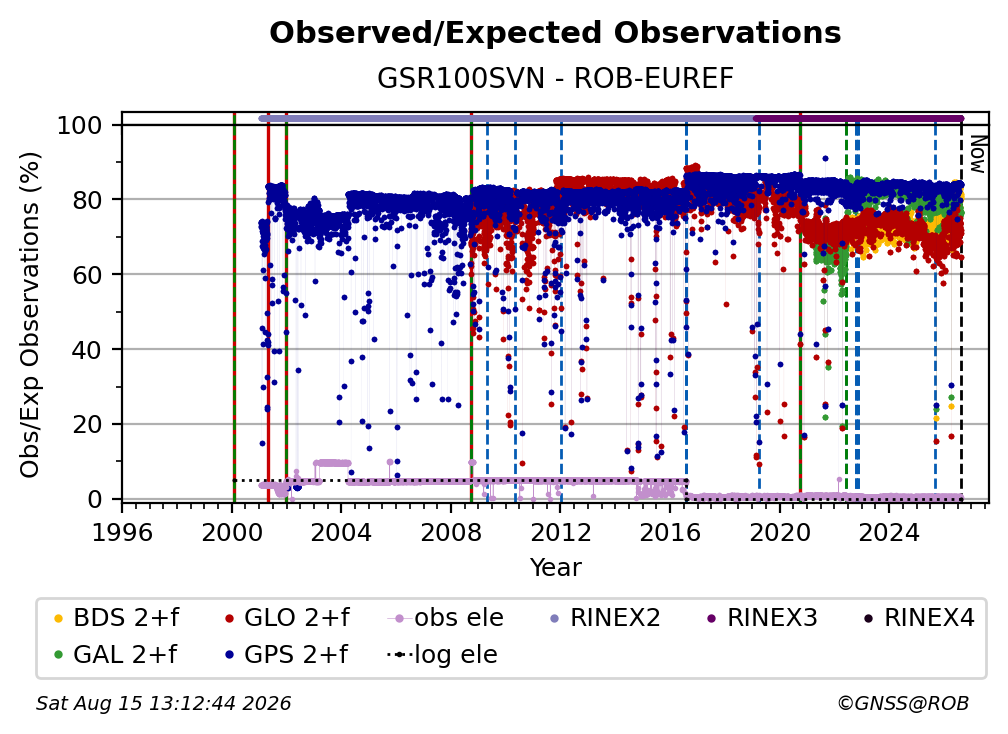 Observed/Expected Observations
GSR100SVN - ROB-EUREF

Obs/Exp Observations (%)

100
80
60
40
20
0

Now

1996 2000 2004 2008 2012 2016 2020 2024

Year

BDS 2+f
GLO 2+f
obs ele
RINEX2
RINEX3
RINEX4
GAL 2+f
GPS 2+f
log ele

Sat Aug 15 13:12:44 2026
©GNSS@ROB